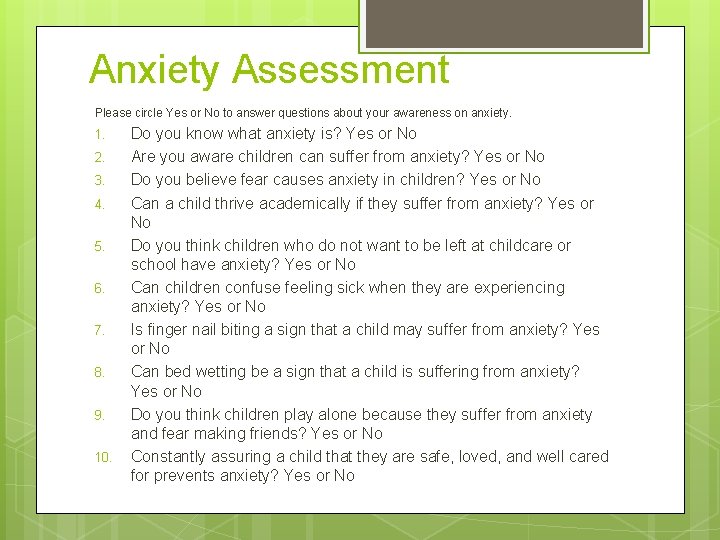 Anxiety Assessment

Please circle Yes or No to answer questions about your awareness on anxiety.

1. Do you know what anxiety is? Yes or No
2. Are you aware children can suffer from anxiety? Yes or No
3. Do you believe fear causes anxiety in children? Yes or No
4. Can a child thrive academically if they suffer from anxiety? Yes or No
5. Do you think children who do not want to be left at childcare or school have anxiety? Yes or No
6. Can children confuse feeling sick when they are experiencing anxiety? Yes or No
7. Is finger nail biting a sign that a child may suffer from anxiety? Yes or No
8. Can bed wetting be a sign that a child is suffering from anxiety? Yes or No
9. Do you think children play alone because they suffer from anxiety and fear making friends? Yes or No
10. Constantly assuring a child that they are safe, loved, and well cared for prevents anxiety? Yes or No